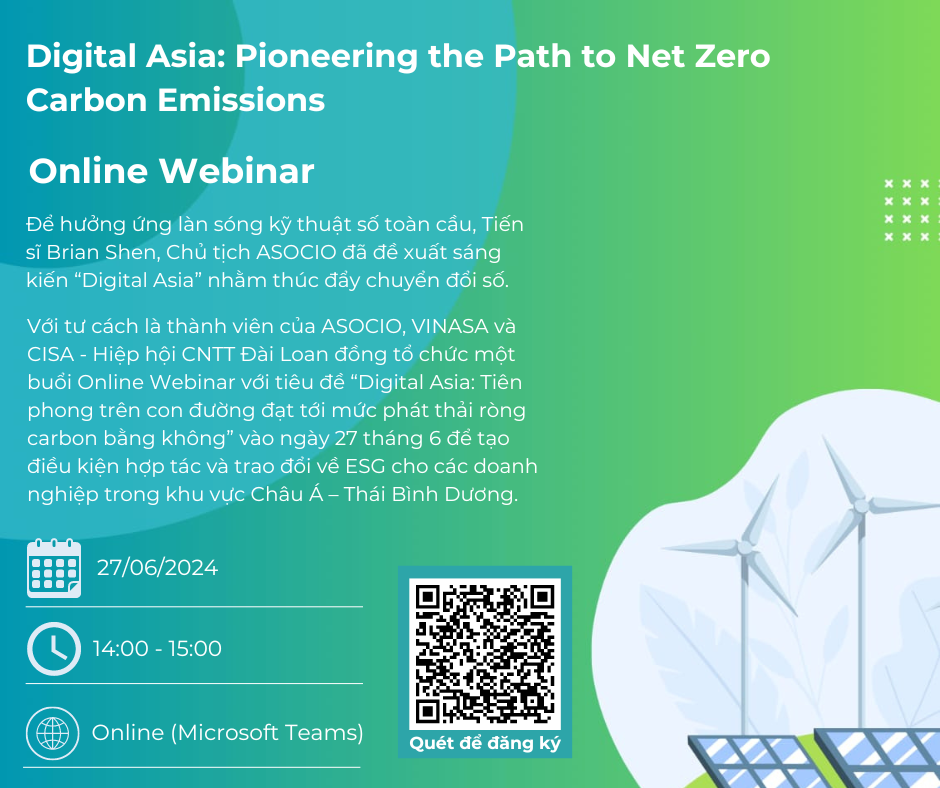 Digital Asia: Pioneering the Path to Net Zero Carbon Emissions

Online Webinar

Để hưởng ứng làn sóng kỹ thuật số toàn cầu, Tiến sĩ Brian Shen, Chủ tịch ASOCIO đã đề xuất sáng kiến “Digital Asia” nhằm thúc đẩy chuyển đổi số.

Với tư cách là thành viên của ASOCIO, VINASA và CISA - Hiệp hội CNTT Đài Loan đồng tổ chức một buổi Online Webinar với tiêu đề “Digital Asia: Tiên phong trên con đường đạt tới mức phát thải ròng carbon bằng không” vào ngày 27 tháng 6 để tạo điều kiện hợp tác và trao đổi về ESG cho các doanh nghiệp trong khu vực Châu Á – Thái Bình Dương.

27/06/2024

14:00 - 15:00

Online (Microsoft Teams)

Quét để đăng ký